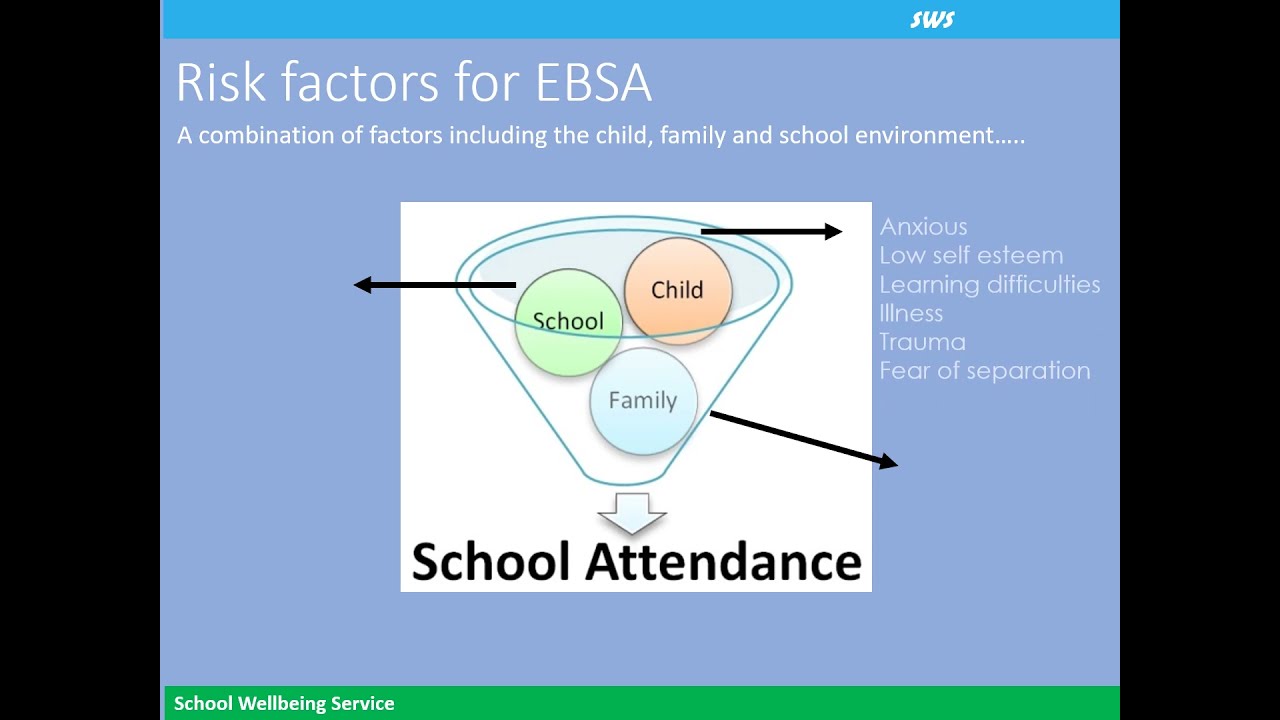 SWS

Risk factors for EBSA

A combination of factors including the child, family and school environment…..

School

Child

Family

School Attendance

Anxious
Low self esteem
Learning difficulties
Illness
Trauma
Fear of separation

School Wellbeing Service